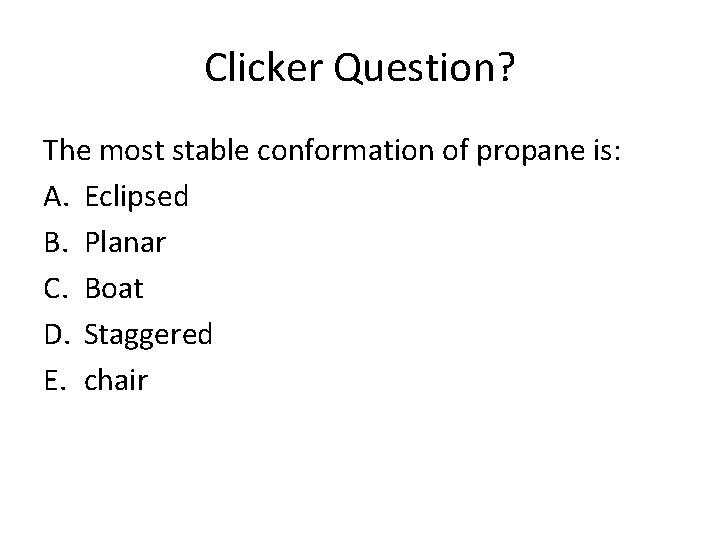 Clicker Question?

The most stable conformation of propane is:
A. Eclipsed
B. Planar
C. Boat
D. Staggered
E. chair